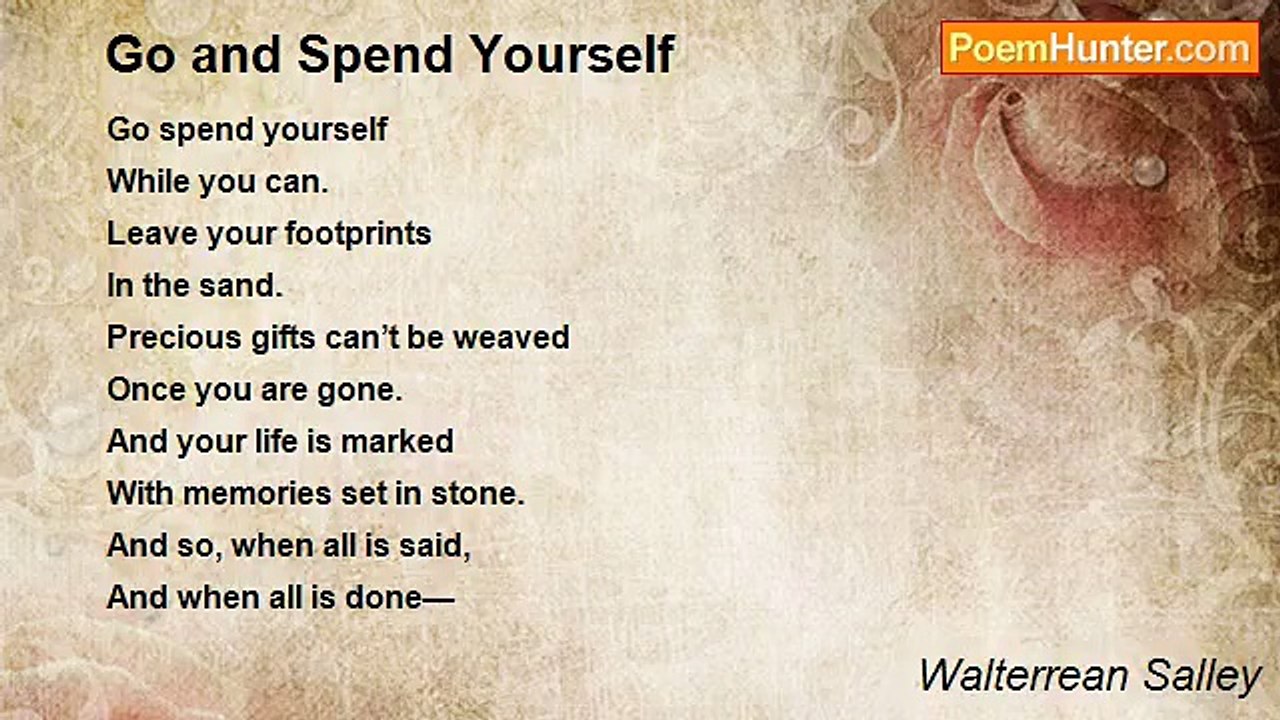 Go and Spend Yourself

PoemHunter.com

Go spend yourself
While you can.
Leave your footprints
In the sand.
Precious gifts can’t be weaved
Once you are gone.
And your life is marked
With memories set in stone.
And so, when all is said,
And when all is done—

Walterrean Salley